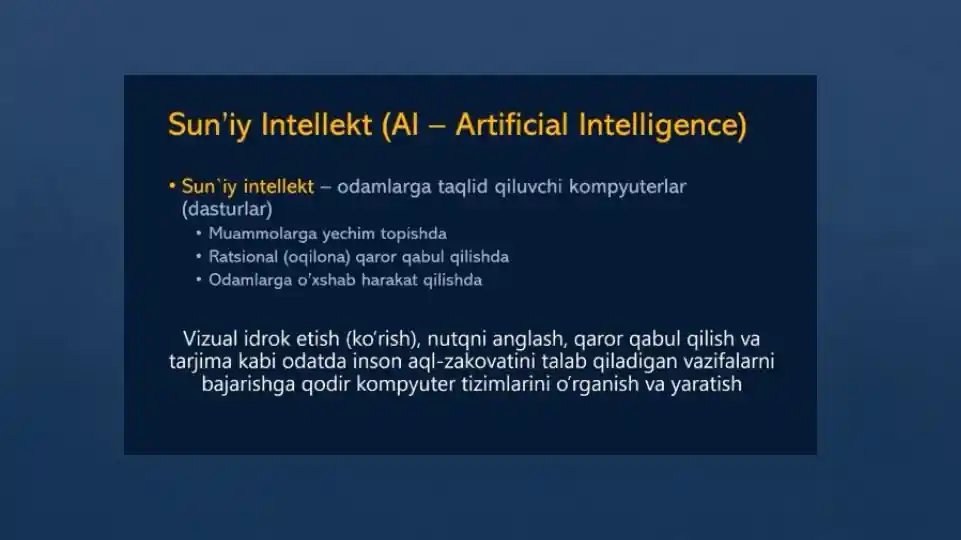 Sun'iy Intellekt (AI – Artificial Intelligence)

• Sun`iy intellekt – odamlarga taqlid qiluvchi kompyuterlar (dasturlar)
  • Muammolarga yechim topishda
  • Ratsional (oqilona) qaror qabul qilishda
  • Odamlarga o'xshab harakat qilishda

Vizual idrok etish (ko'rish), nutqni anglash, qaror qabul qilish va tarjima kabi odatda inson aql-zakovatini talab qiladigan vazifalarni bajarishga qodir kompyuter tizimlarini o'rganish va yaratish